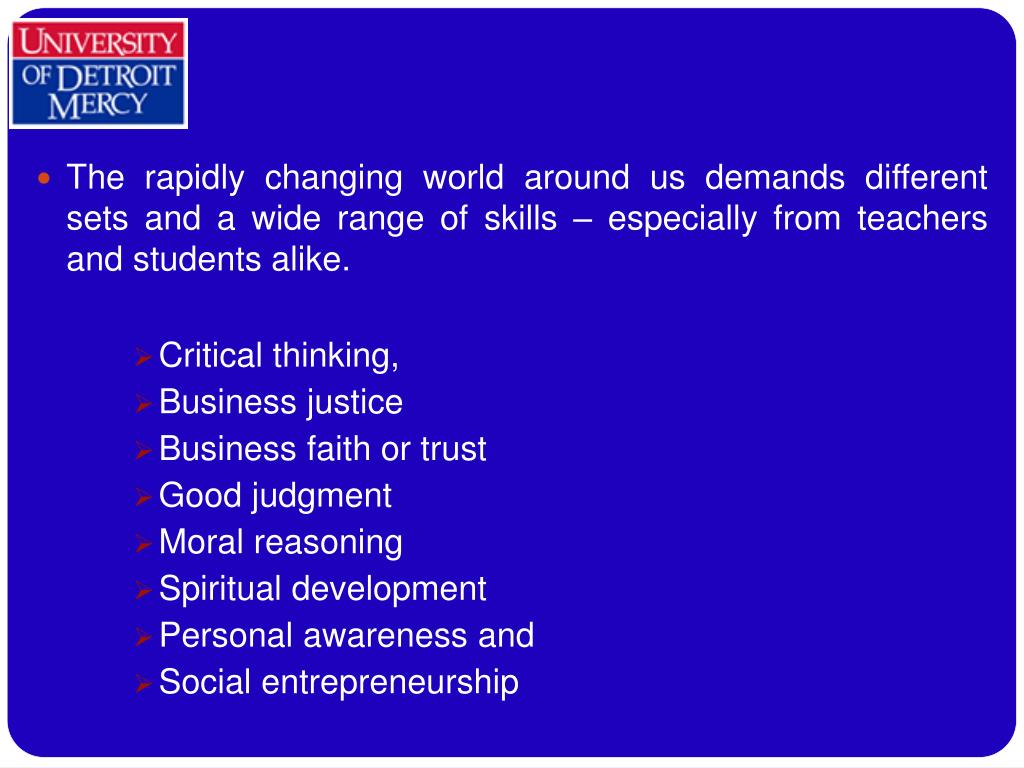 UNIVERSITY OF DETROIT MERCY

• The rapidly changing world around us demands different sets and a wide range of skills – especially from teachers and students alike.

➢ Critical thinking,
➢ Business justice
➢ Business faith or trust
➢ Good judgment
➢ Moral reasoning
➢ Spiritual development
➢ Personal awareness and
➢ Social entrepreneurship